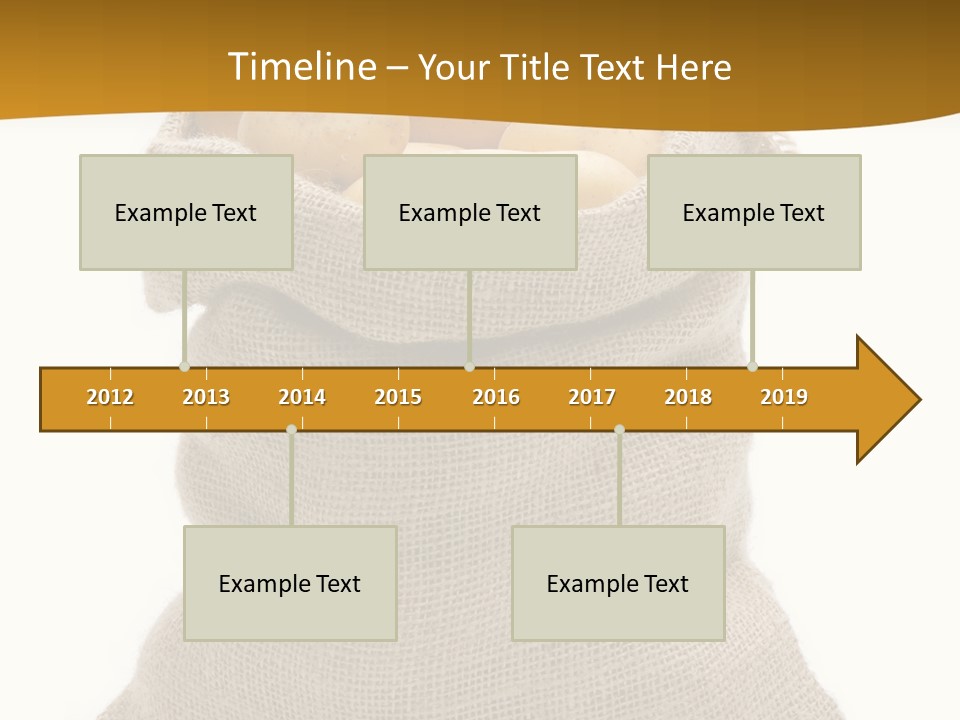 Timeline – Your Title Text Here

Example Text

Example Text

Example Text

2012 2013 2014 2015 2016 2017 2018 2019

Example Text

Example Text